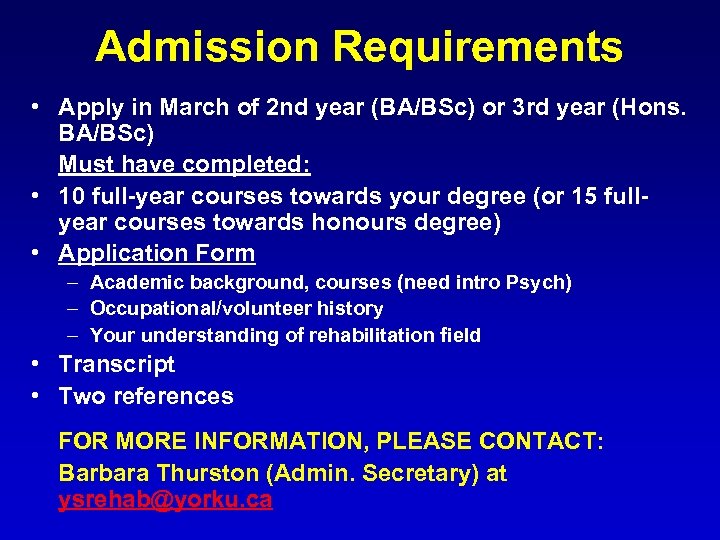 Admission Requirements

• Apply in March of 2nd year (BA/BSc) or 3rd year (Hons. BA/BSc)

Must have completed:

• 10 full-year courses towards your degree (or 15 full-year courses towards honours degree)

• Application Form
– Academic background, courses (need intro Psych)
– Occupational/volunteer history
– Your understanding of rehabilitation field

• Transcript

• Two references

FOR MORE INFORMATION, PLEASE CONTACT:
Barbara Thurston (Admin. Secretary) at ysrehab@yorku.ca